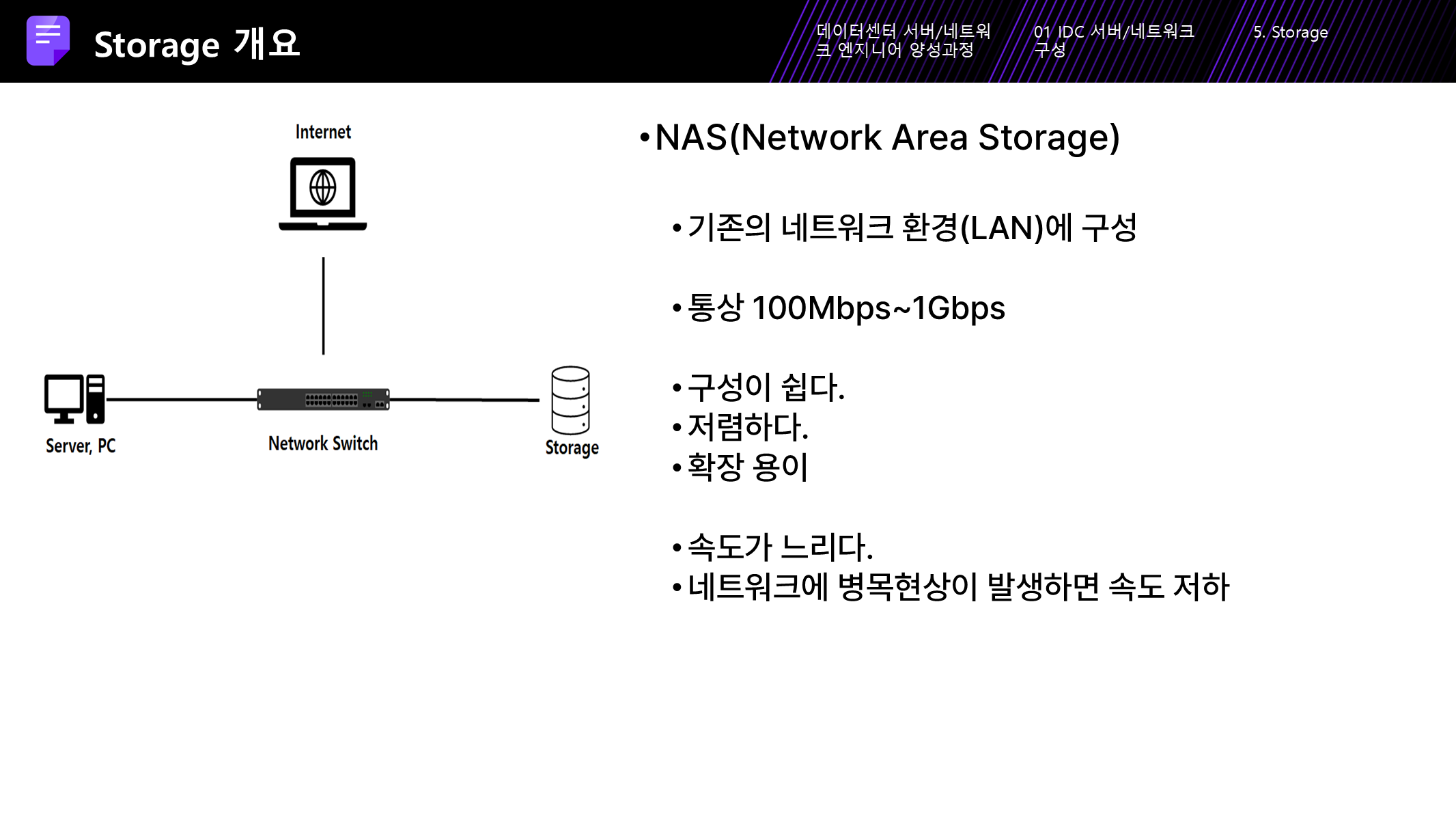 Storage 개요

데이터센터 서버/네트워크 엔지니어 양성과정

01 IDC 서버/네트워크 구성

5. Storage

Internet

Server, PC

Network Switch

Storage

•NAS(Network Area Storage)

•기존의 네트워크 환경(LAN)에 구성

•통상 100Mbps~1Gbps

•구성이 쉽다.
•저렴하다.
•확장 용이

•속도가 느리다.
•네트워크에 병목현상이 발생하면 속도 저하